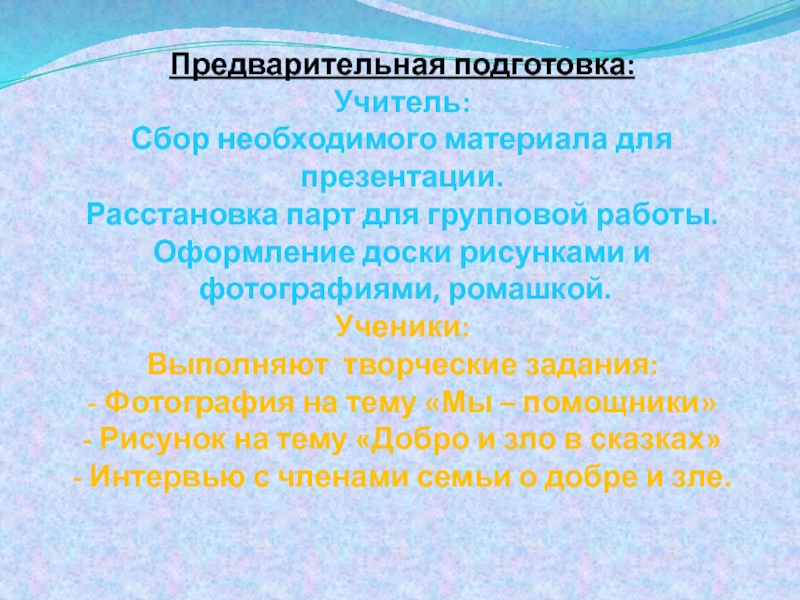 Предварительная подготовка:
Учитель:
Сбор необходимого материала для презентации.
Расстановка парт для групповой работы.
Оформление доски рисунками и фотографиями, ромашкой.
Ученики:
Выполняют творческие задания:
- Фотография на тему «Мы – помощники»
- Рисунок на тему «Добро и зло в сказках»
- Интервью с членами семьи о добре и зле.